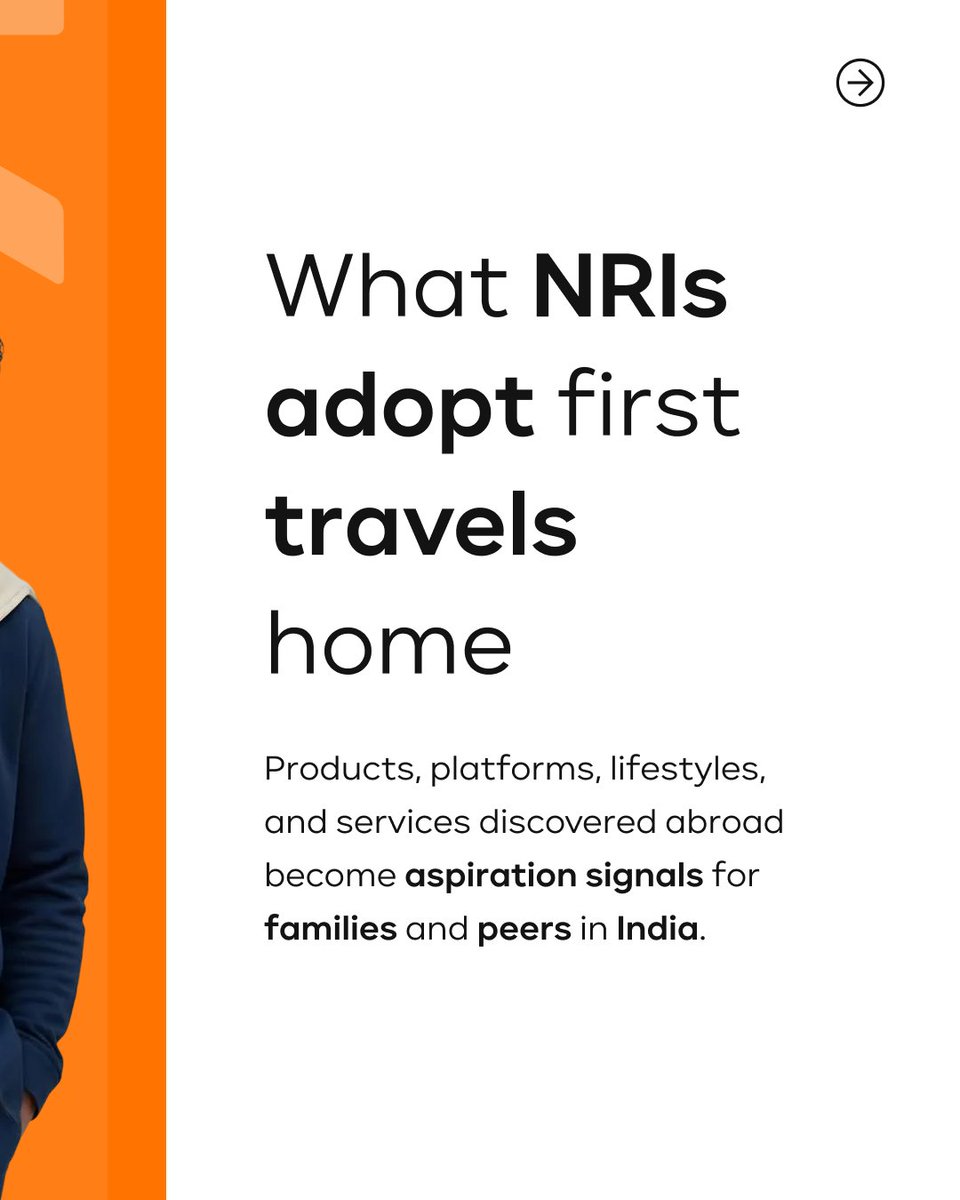 What NRIs adopt first travels home

Products, platforms, lifestyles, and services discovered abroad become aspiration signals for families and peers in India.